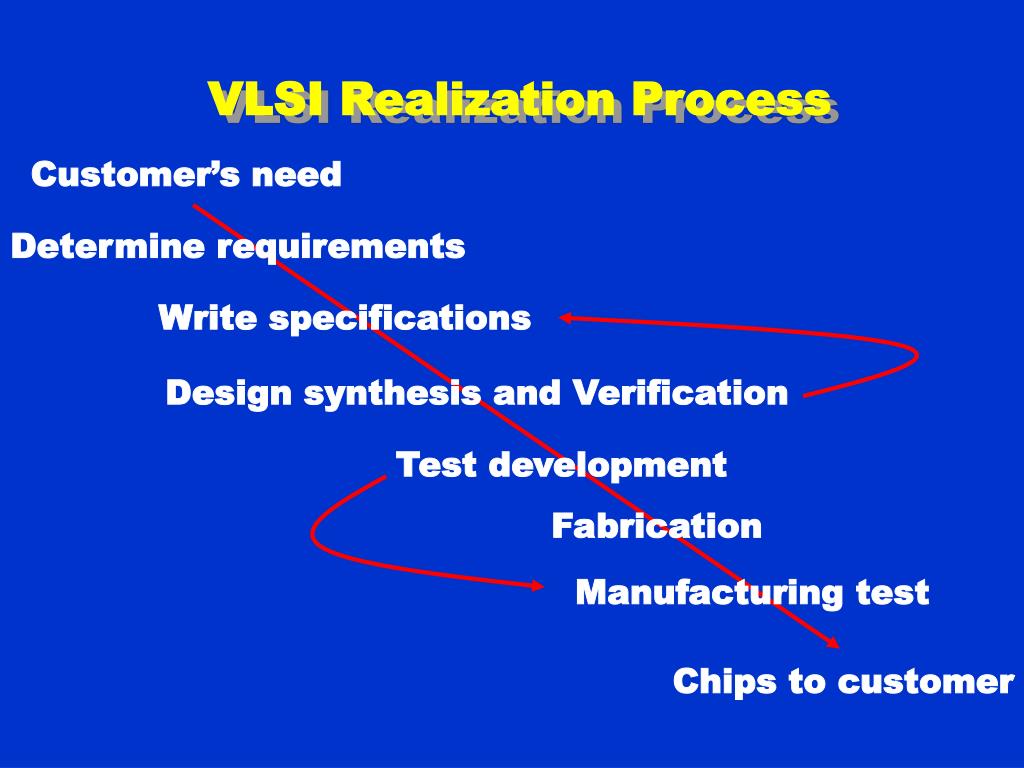 VLSI Realization Process

Customer's need

Determine requirements

Write specifications

Design synthesis and Verification

Test development

Fabrication

Manufacturing test

Chips to customer